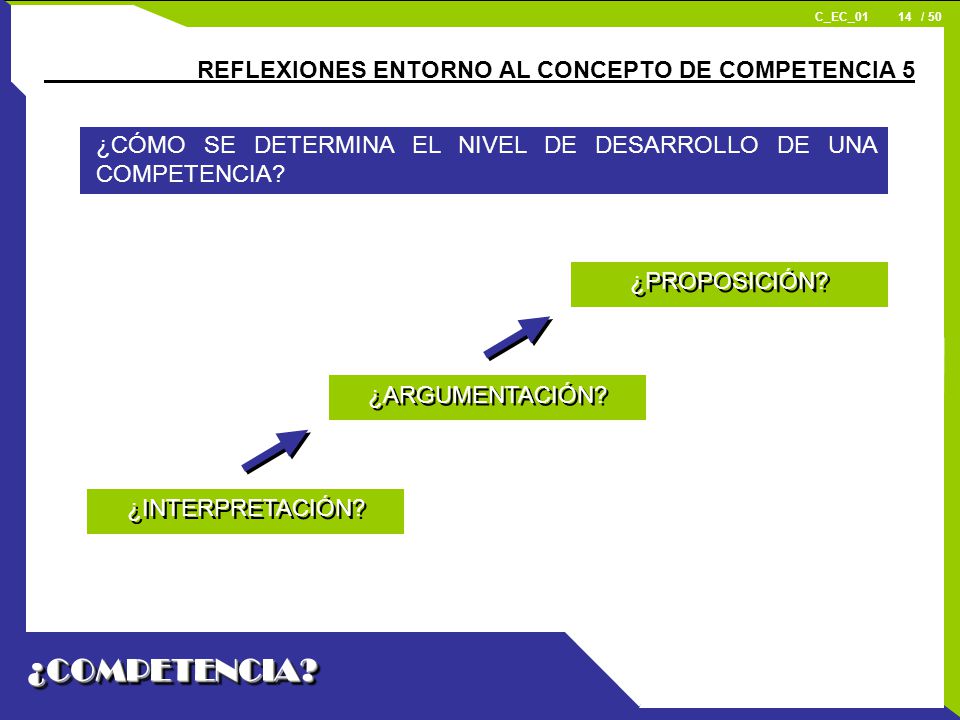 C_EC_01 14 / 50

REFLEXIONES ENTORNO AL CONCEPTO DE COMPETENCIA 5

¿CÓMO SE DETERMINA EL NIVEL DE DESARROLLO DE UNA COMPETENCIA?

¿PROPOSICIÓN?

¿ARGUMENTACIÓN?

¿INTERPRETACIÓN?

¿COMPETENCIA?